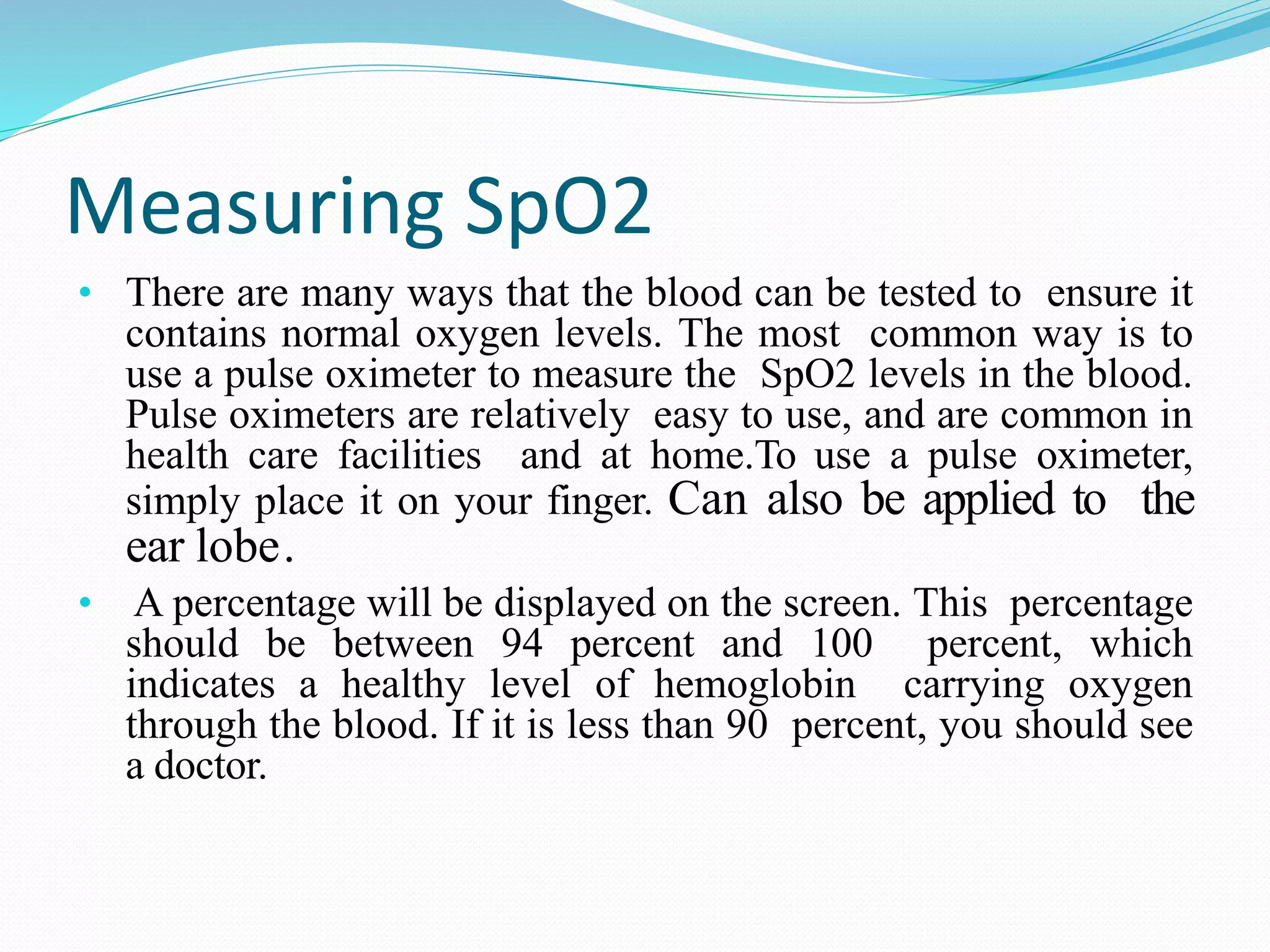 Measuring SpO2

• There are many ways that the blood can be tested to ensure it contains normal oxygen levels. The most common way is to use a pulse oximeter to measure the SpO2 levels in the blood. Pulse oximeters are relatively easy to use, and are common in health care facilities and at home.To use a pulse oximeter, simply place it on your finger. Can also be applied to the ear lobe.

• A percentage will be displayed on the screen. This percentage should be between 94 percent and 100 percent, which indicates a healthy level of hemoglobin carrying oxygen through the blood. If it is less than 90 percent, you should see a doctor.